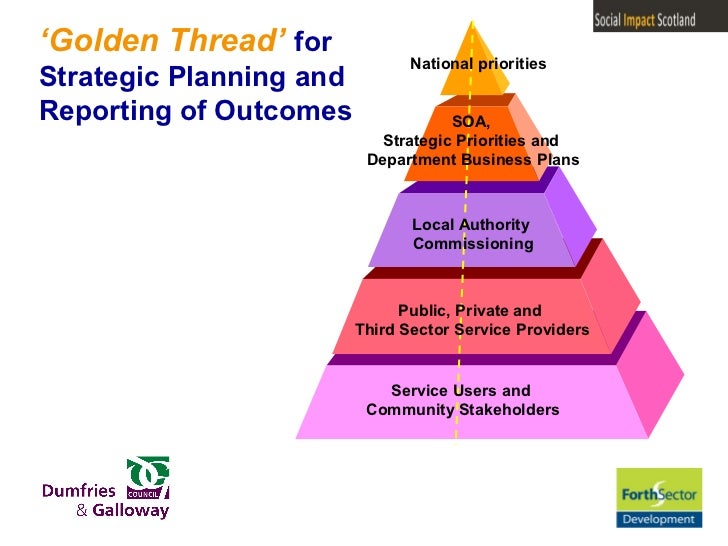 Social Impact Scotland

‘Golden Thread’ for Strategic Planning and Reporting of Outcomes

National priorities

SOA, Strategic Priorities and Department Business Plans

Local Authority Commissioning

Public, Private and Third Sector Service Providers

Service Users and Community Stakeholders

Dumfries & Galloway COUNCIL

ForthSector Development